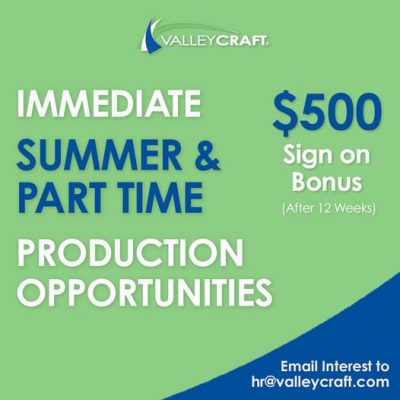 VALLEYCRAFT

IMMEDIATE
SUMMER & PART TIME
PRODUCTION OPPORTUNITIES

\$500
Sign on Bonus
(After 12 Weeks)

Email Interest to
hr@valleycraft.com